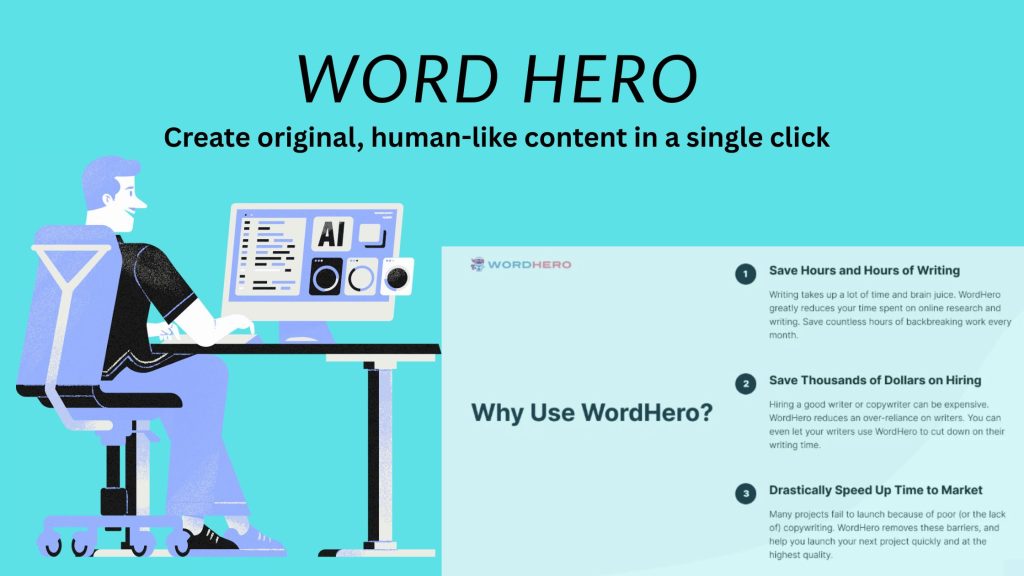 WORD HERO

Create original, human-like content in a single click

AI

WORDHERO

Why Use WordHero?

1 Save Hours and Hours of Writing

Writing takes up a lot of time and brain juice. WordHero greatly reduces your time spent on online research and writing. Save countless hours of backbreaking work every month.

2 Save Thousands of Dollars on Hiring

Hiring a good writer or copywriter can be expensive. WordHero reduces an over-reliance on writers. You can even let your writers use WordHero to cut down on their writing time.

3 Drastically Speed Up Time to Market

Many projects fail to launch because of poor (or the lack of) copywriting. WordHero removes these barriers, and help you launch your next project quickly and at the highest quality.